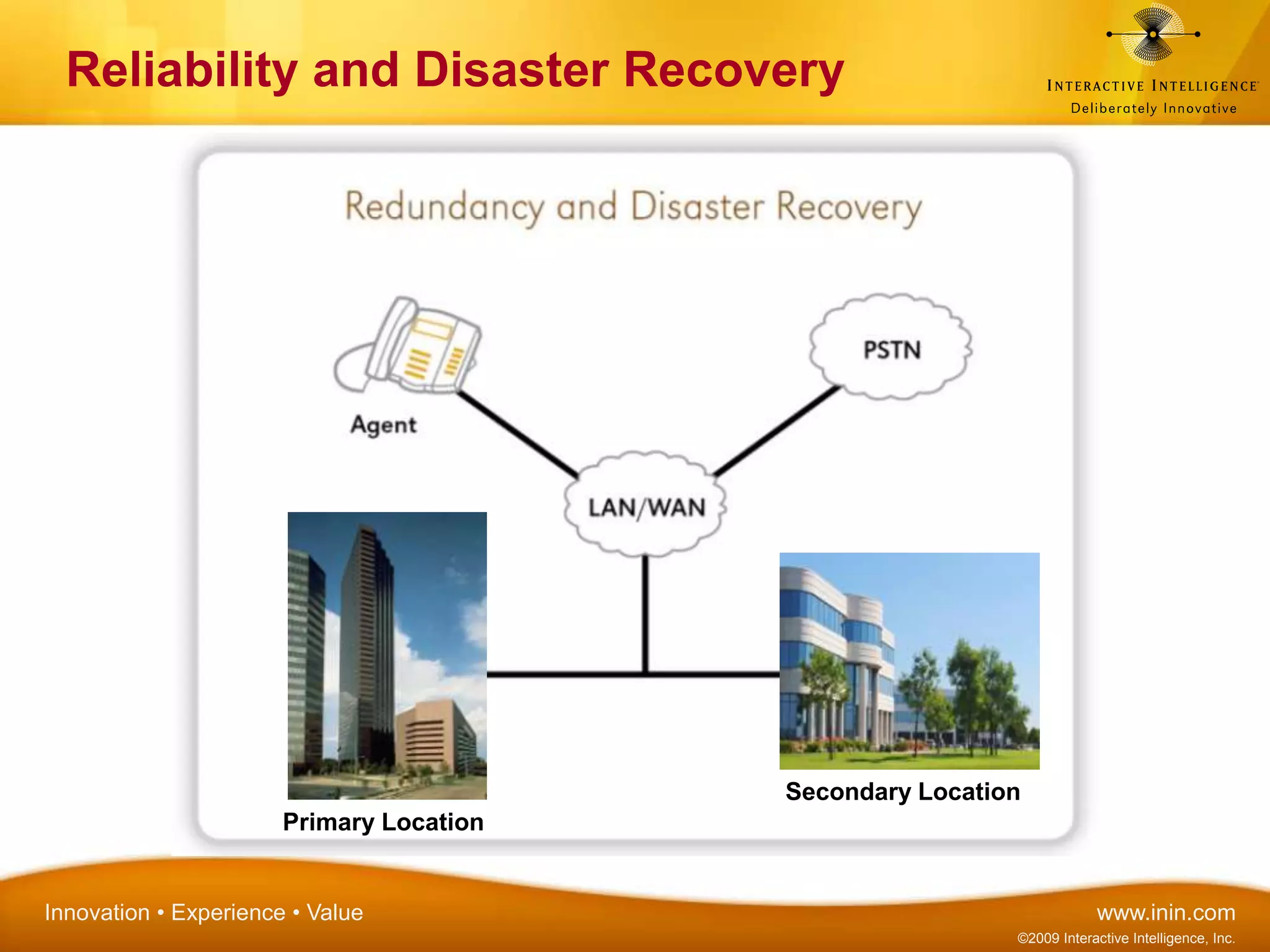 Reliability and Disaster Recovery

INTERACTIVE INTELLIGENCE
Deliberately Innovative

Redundancy and Disaster Recovery

Agent

PSTN

LAN/WAN

Primary Location

Secondary Location

Innovation • Experience • Value

www.inin.com

©2009 Interactive Intelligence, Inc.